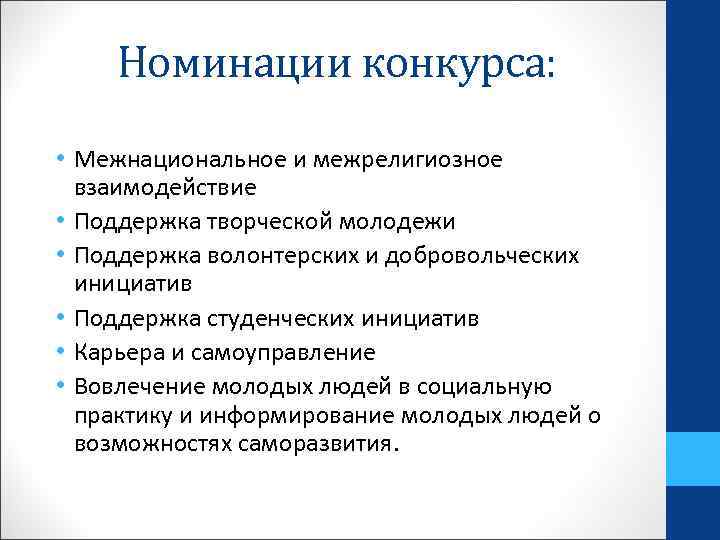 Номинации конкурса:

• Межнациональное и межрелигиозное взаимодействие
• Поддержка творческой молодежи
• Поддержка волонтерских и добровольческих инициатив
• Поддержка студенческих инициатив
• Карьера и самоуправление
• Вовлечение молодых людей в социальную практику и информирование молодых людей о возможностях саморазвития.